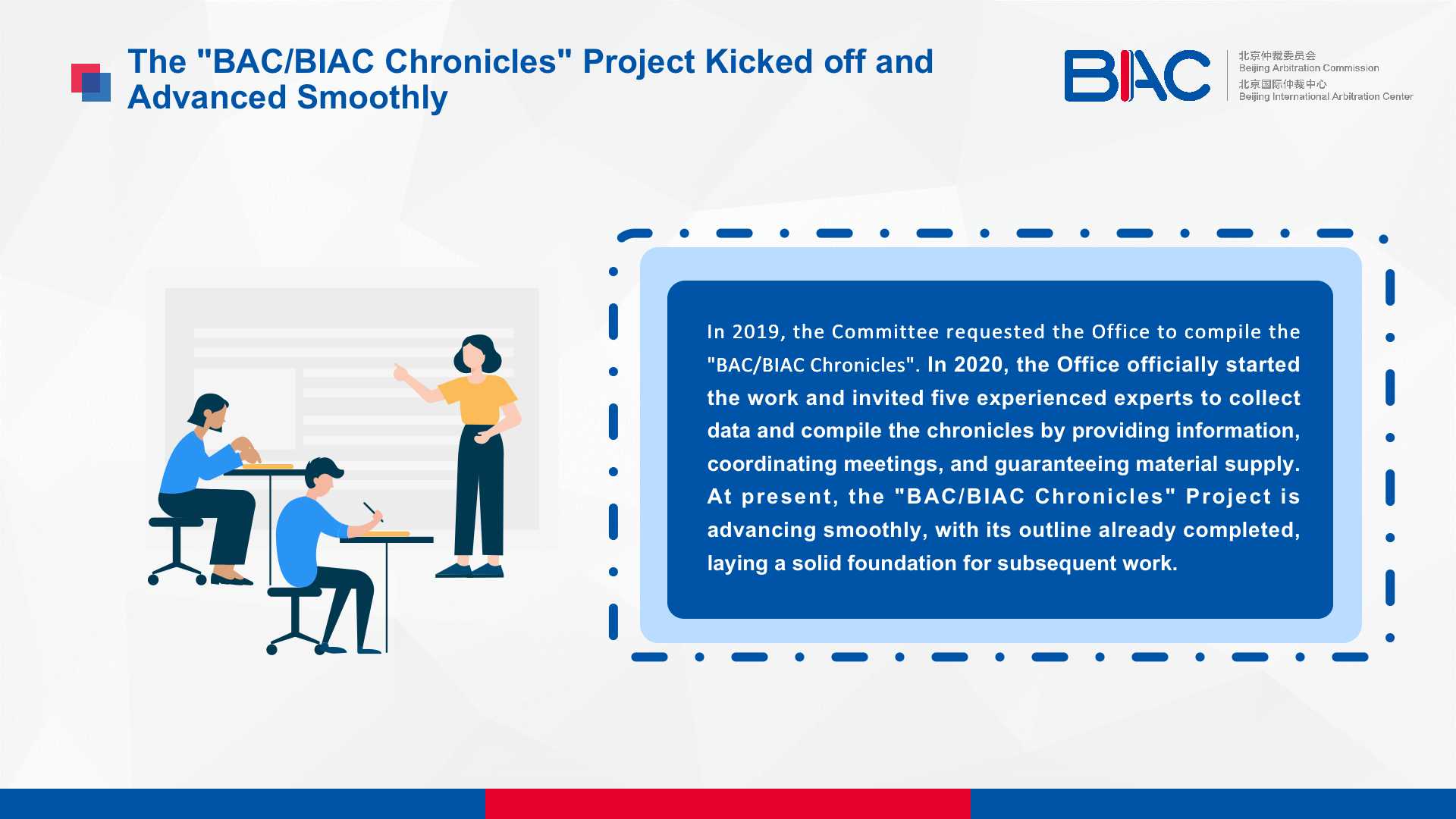 The "BAC/BIAC Chronicles" Project Kicked off and Advanced Smoothly

BIAC

北京仲裁委员会
Beijing Arbitration Commission
北京国际仲裁中心
Beijing International Arbitration Center

In 2019, the Committee requested the Office to compile the "BAC/BIAC Chronicles". In 2020, the Office officially started the work and invited five experienced experts to collect data and compile the chronicles by providing information, coordinating meetings, and guaranteeing material supply. At present, the "BAC/BIAC Chronicles" Project is advancing smoothly, with its outline already completed, laying a solid foundation for subsequent work.